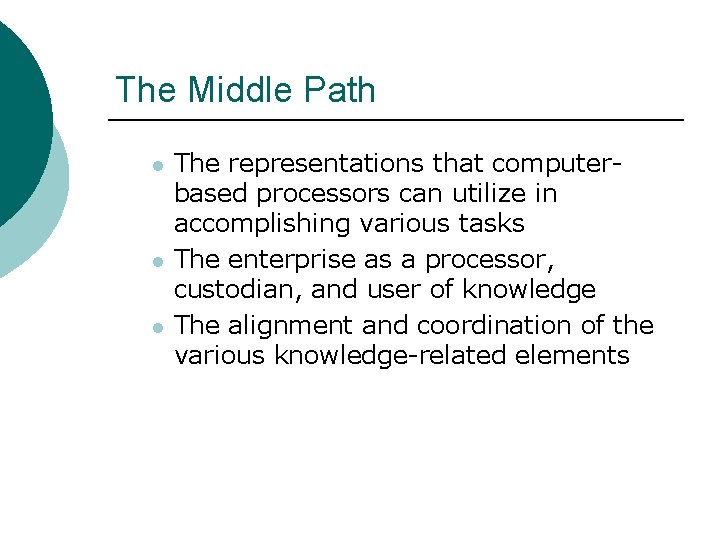 The Middle Path

- The representations that computer-based processors can utilize in accomplishing various tasks
- The enterprise as a processor, custodian, and user of knowledge
- The alignment and coordination of the various knowledge-related elements